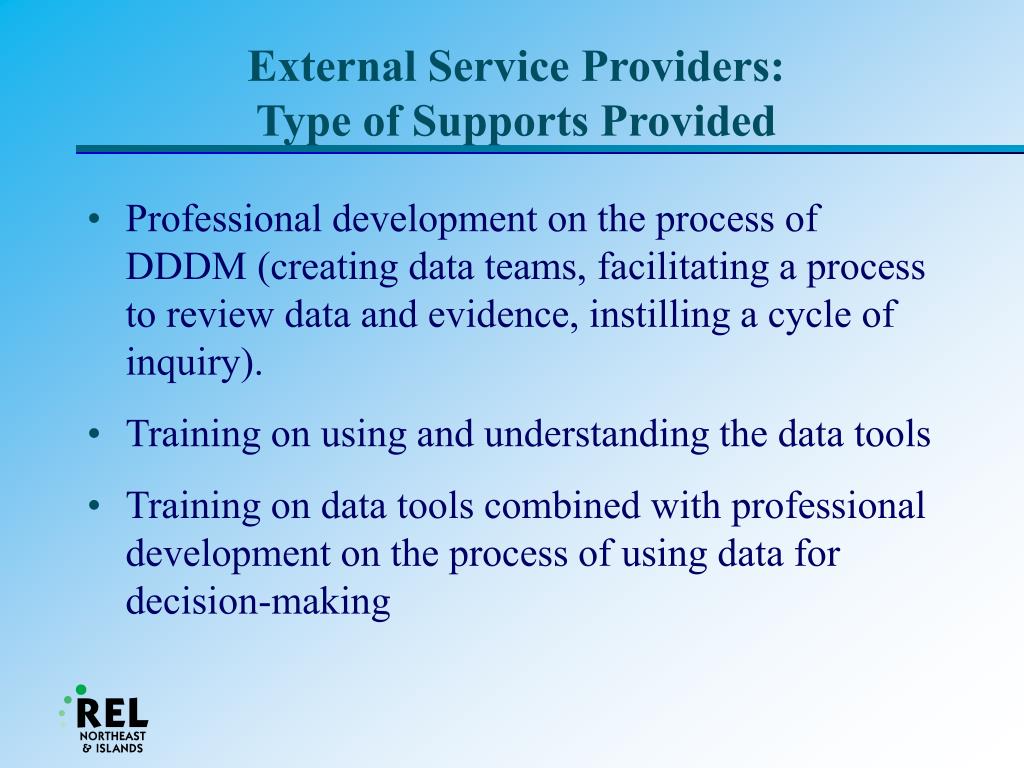 External Service Providers:
Type of Supports Provided

• Professional development on the process of DDDM (creating data teams, facilitating a process to review data and evidence, instilling a cycle of inquiry).

• Training on using and understanding the data tools

• Training on data tools combined with professional development on the process of using data for decision-making

REL
NORTHEAST
& ISLANDS